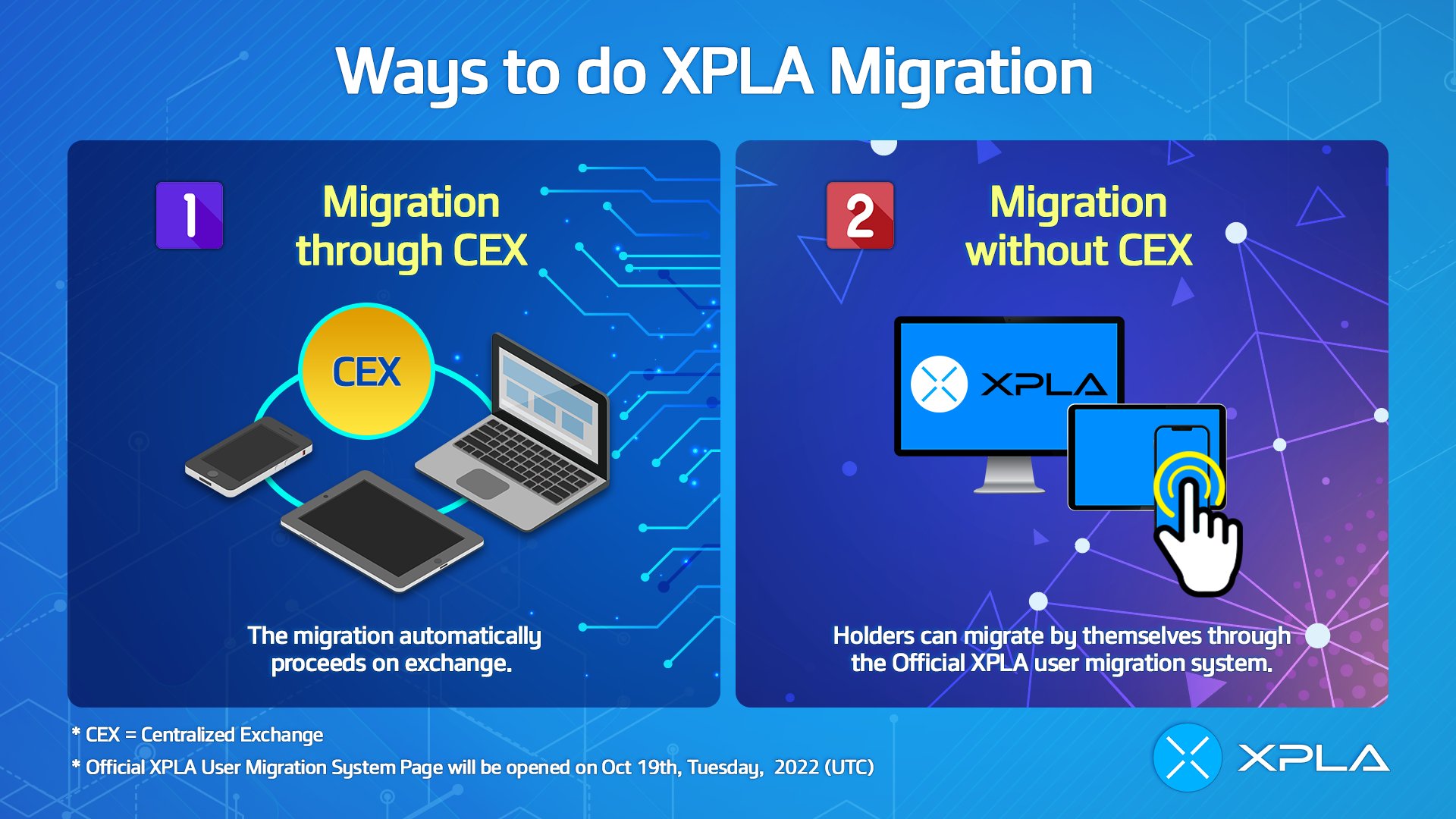 Ways to do XPLA Migration

1

Migration through CEX

CEX

The migration automatically proceeds on exchange.

2

Migration without CEX

XPLA

Holders can migrate by themselves through the Official XPLA user migration system.

* CEX = Centralized Exchange

* Official XPLA User Migration System Page will be opened on Oct 19th, Tuesday, 2022 (UTC)

XPLA